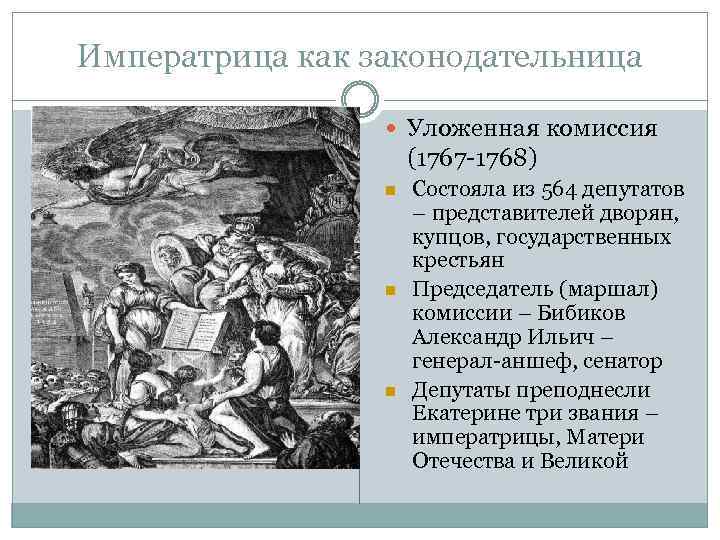 Императрица как законодательница

Уложенная комиссия (1767-1768)

Состояла из 564 депутатов – представителей дворян, купцов, государственных крестьян

Председатель (маршал) комиссии – Бибиков Александр Ильич – генерал-аншеф, сенатор

Депутаты преподнесли Екатерине три звания – императрицы, Матери Отечества и Великой